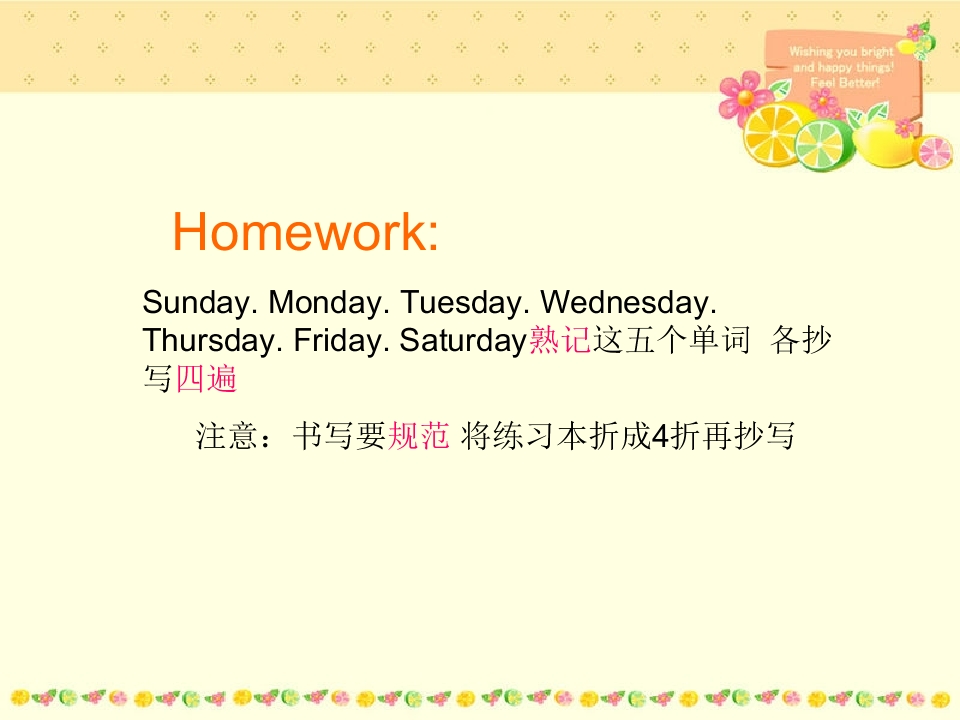 Wishing you bright
and happy things!
Feel Better!

Homework:

Sunday. Monday. Tuesday. Wednesday. Thursday. Friday. Saturday熟记这五个单词 各抄写四遍

注意：书写要规范 将练习本折成4折再抄写